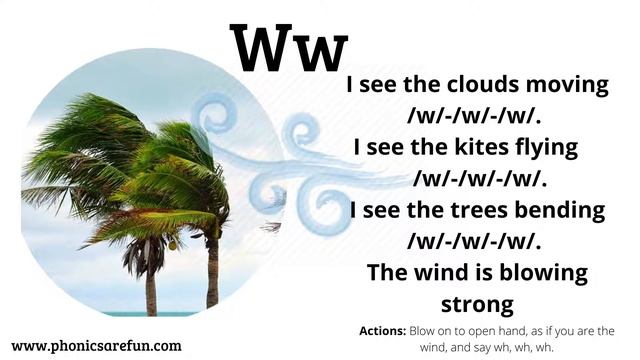 Ww

I see the clouds moving /w/-/w/-/w/.
I see the kites flying /w/-/w/-/w/.
I see the trees bending /w/-/w/-/w/.
The wind is blowing strong

Actions: Blow on to open hand, as if you are the wind, and say wh, wh, wh.

www.phonicsarefun.com